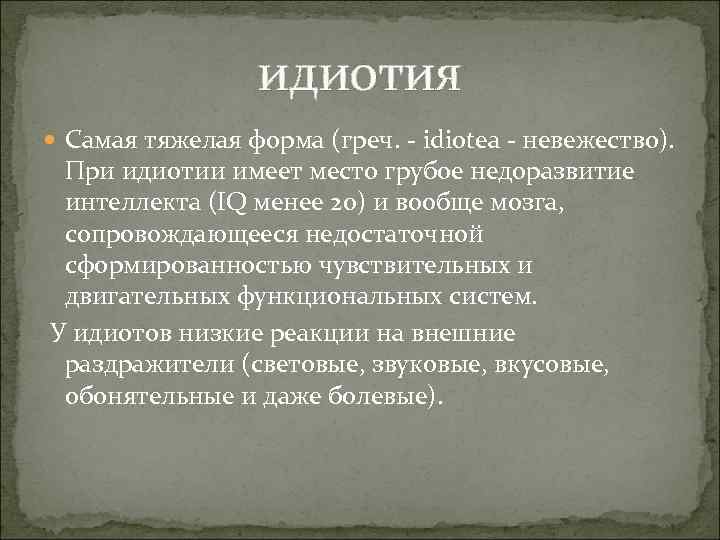 ИДИОТИЯ

Самая тяжелая форма (греч. - idiotea - невежество). При идиотии имеет место грубое недоразвитие интеллекта (IQ менее 20) и вообще мозга, сопровождающееся недостаточной сформированностью чувствительных и двигательных функциональных систем.

У идиотов низкие реакции на внешние раздражители (световые, звуковые, вкусовые, обонятельные и даже болевые).